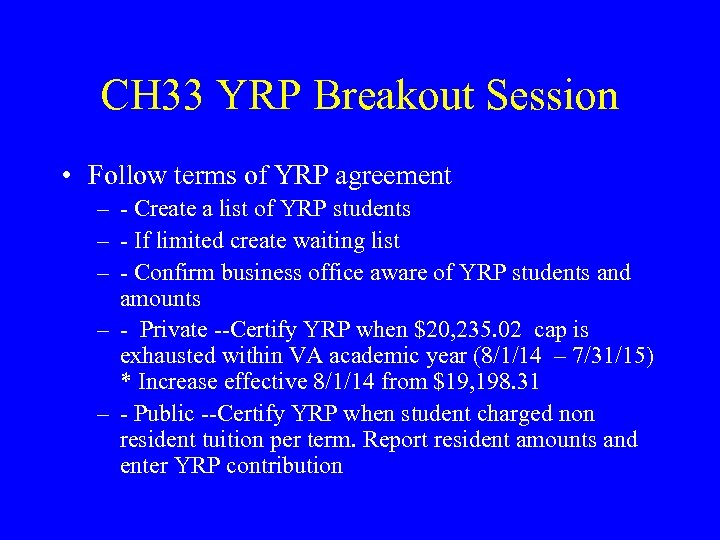 CH33 YRP Breakout Session

• Follow terms of YRP agreement
– - Create a list of YRP students
– - If limited create waiting list
– - Confirm business office aware of YRP students and amounts
– - Private --Certify YRP when \$20,235.02 cap is exhausted within VA academic year (8/1/14 – 7/31/15) * Increase effective 8/1/14 from \$19,198.31
– - Public --Certify YRP when student charged non resident tuition per term. Report resident amounts and enter YRP contribution